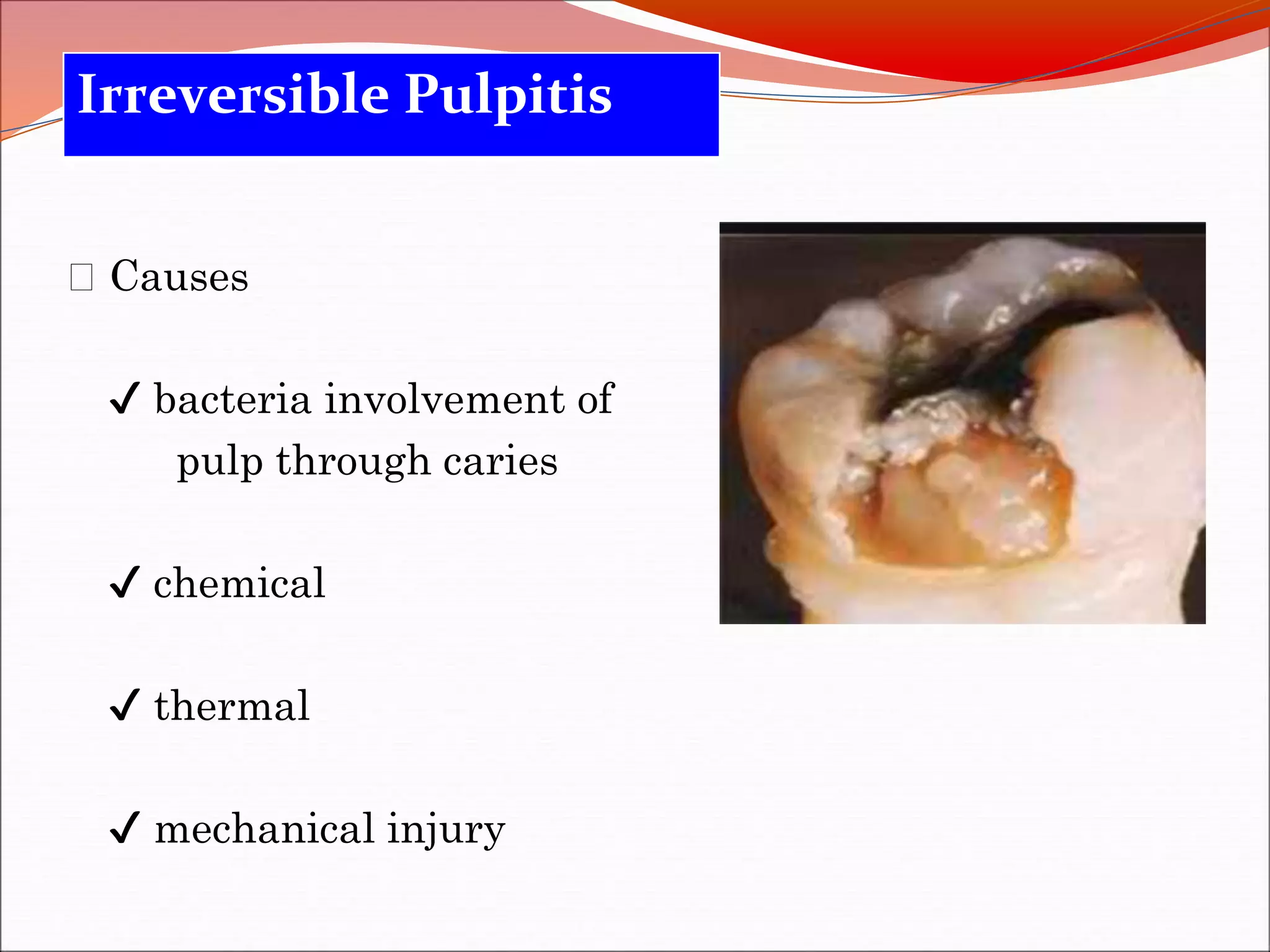 Irreversible Pulpitis

□ Causes

✓ bacteria involvement of pulp through caries

✓ chemical

✓ thermal

✓ mechanical injury